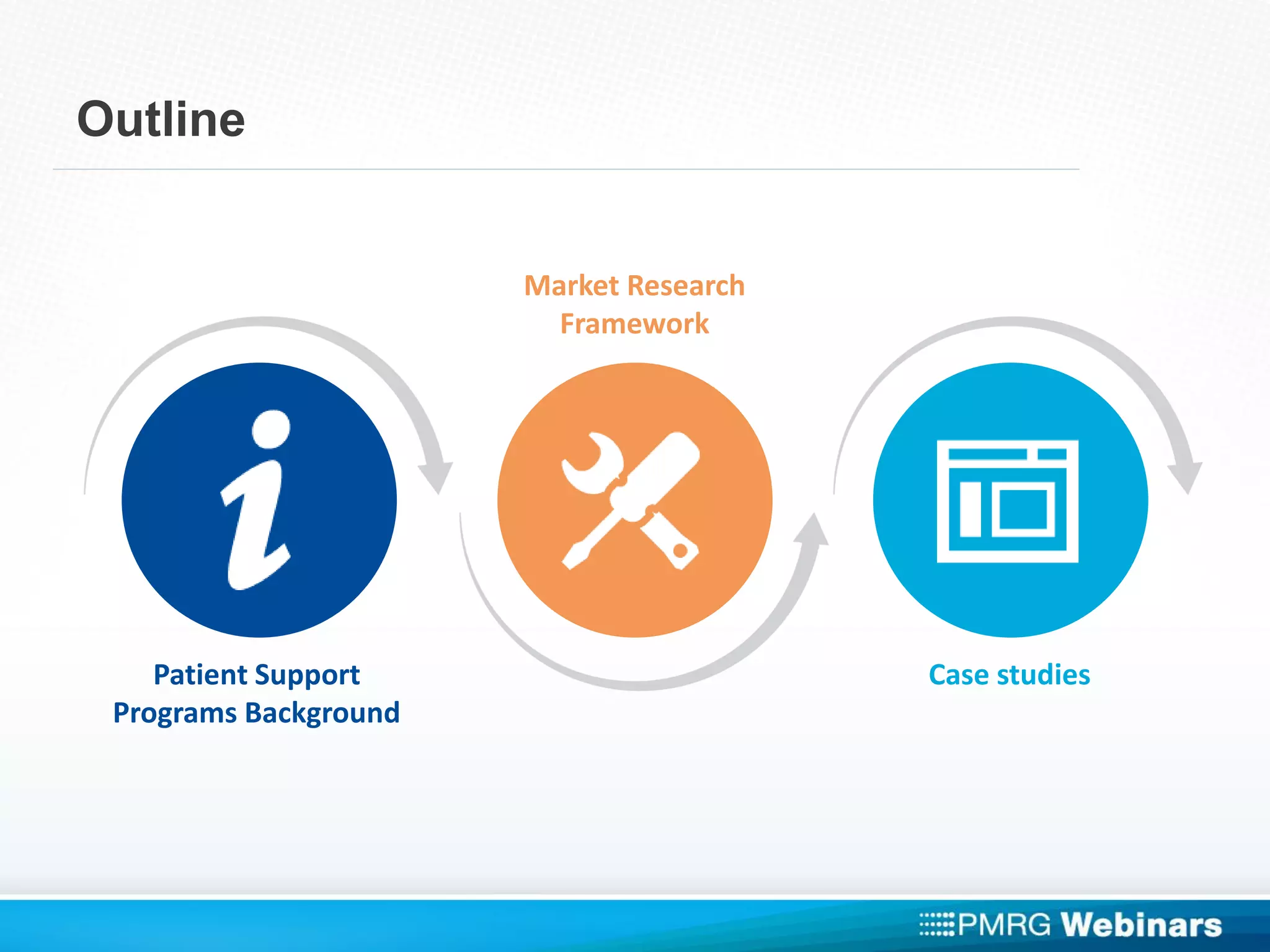 Outline

Market Research Framework

Patient Support Programs Background

Case studies

PMRG Webinars